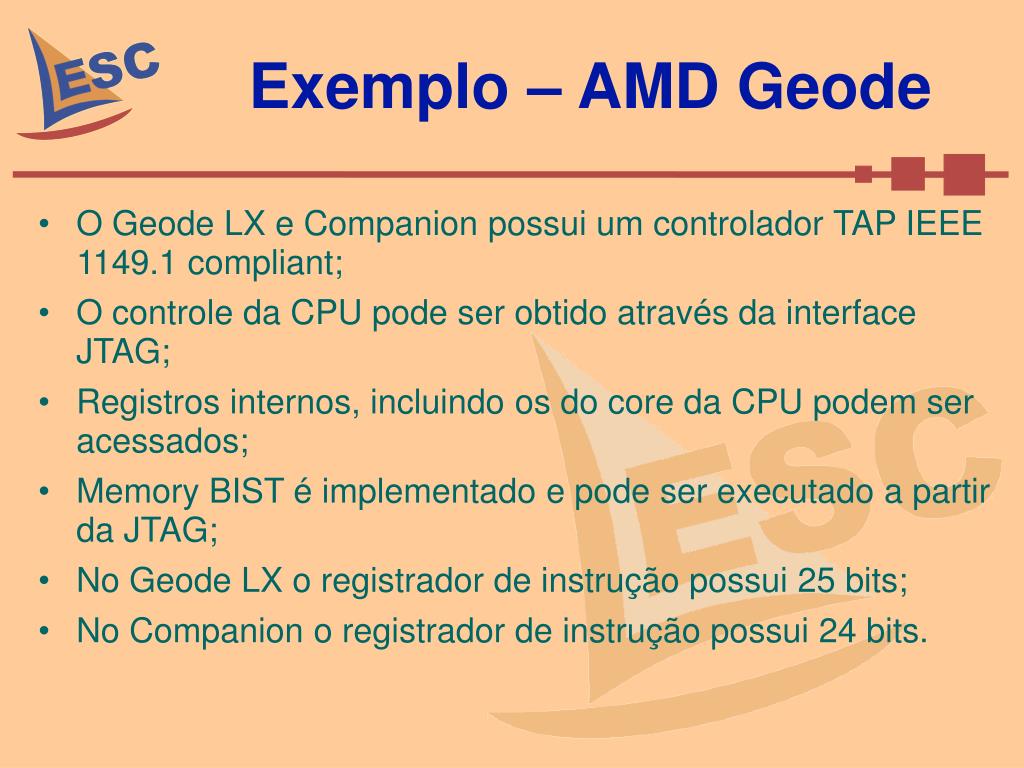 ESC

Exemplo – AMD Geode

• O Geode LX e Companion possui um controlador TAP IEEE 1149.1 compliant;
• O controle da CPU pode ser obtido através da interface JTAG;
• Registros internos, incluindo os do core da CPU podem ser acessados;
• Memory BIST é implementado e pode ser executado a partir da JTAG;
• No Geode LX o registrador de instrução possui 25 bits;
• No Companion o registrador de instrução possui 24 bits.

ESC